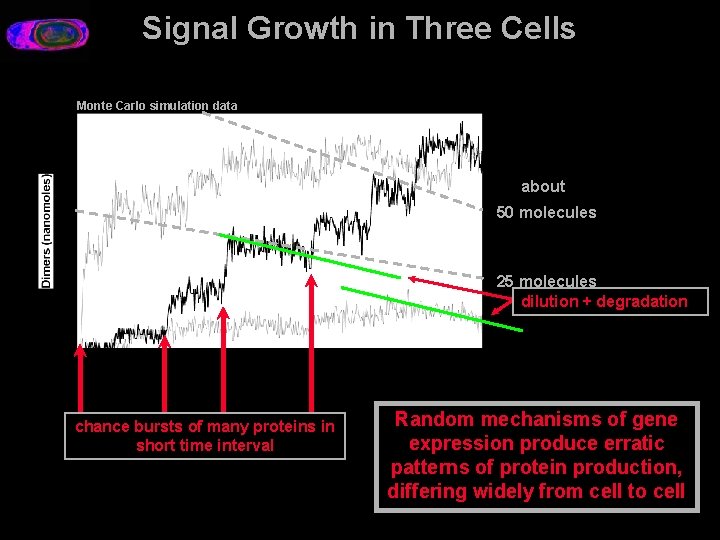 Signal Growth in Three Cells

Monte Carlo simulation data

Dimers (nanomoles)

about
50 molecules

25 molecules

dilution + degradation

chance bursts of many proteins in short time interval

Random mechanisms of gene expression produce erratic patterns of protein production, differing widely from cell to cell